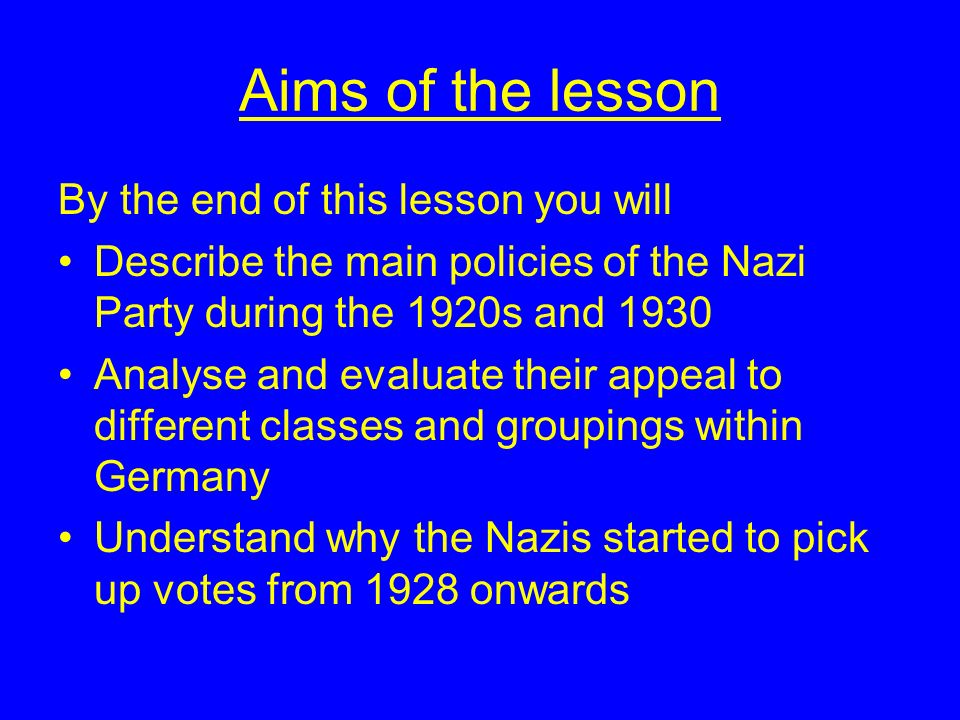 Aims of the lesson

By the end of this lesson you will

• Describe the main policies of the Nazi Party during the 1920s and 1930

• Analyse and evaluate their appeal to different classes and groupings within Germany

• Understand why the Nazis started to pick up votes from 1928 onwards